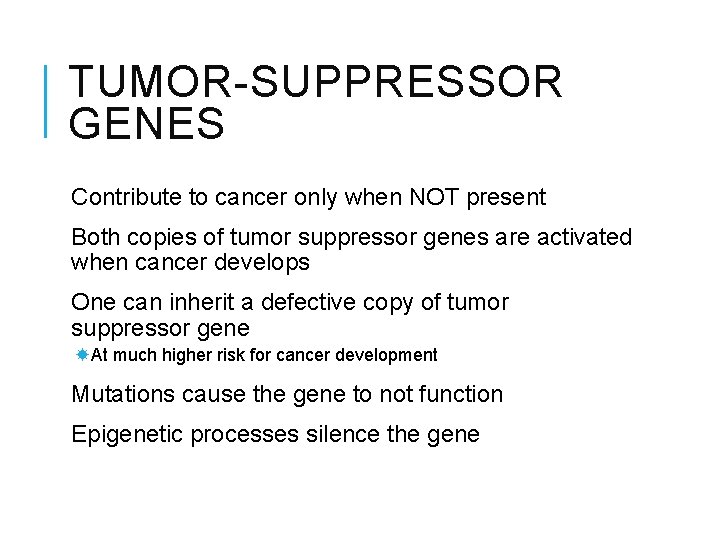 TUMOR-SUPPRESSOR GENES

Contribute to cancer only when NOT present

Both copies of tumor suppressor genes are activated when cancer develops

One can inherit a defective copy of tumor suppressor gene

At much higher risk for cancer development

Mutations cause the gene to not function

Epigenetic processes silence the gene